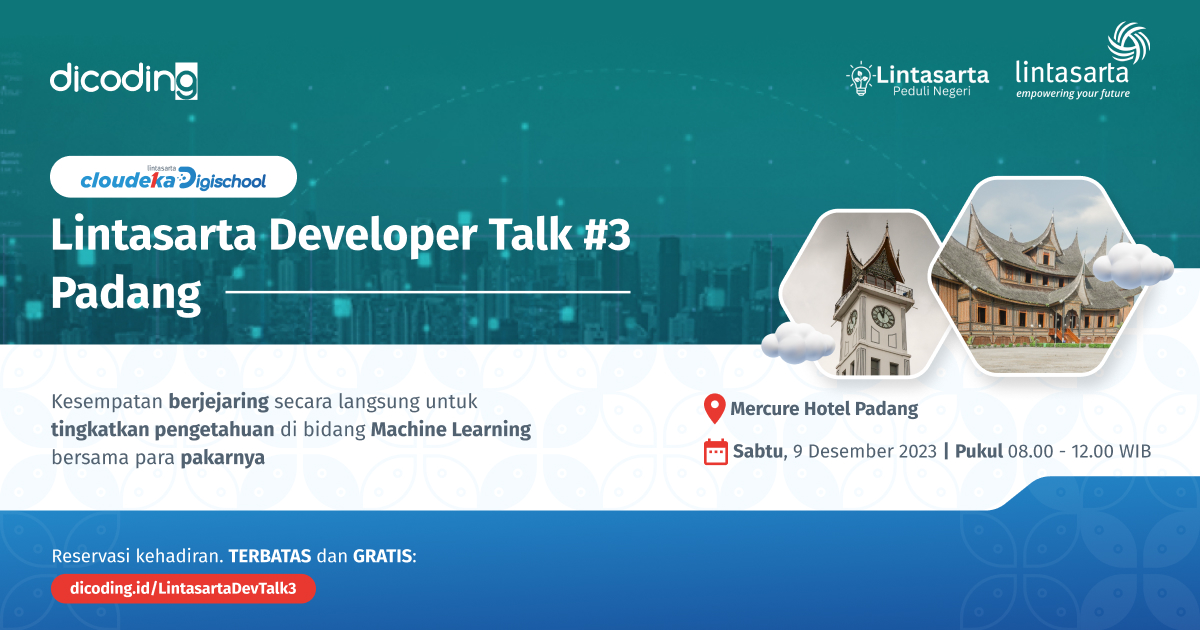 dicoding

Lintasarta
Peduli Negeri

lintasarta
empowering your future

lintasarta
cloudeka Digischool

Lintasarta Developer Talk #3
Padang

Kesempatan berjejaring secara langsung untuk tingkatkan pengetahuan di bidang Machine Learning bersama para pakarnya

Mercure Hotel Padang

Sabtu, 9 Desember 2023 | Pukul 08.00 - 12.00 WIB

Reservasi kehadiran. TERBATAS dan GRATIS:

dicoding.id/LintasartaDevTalk3